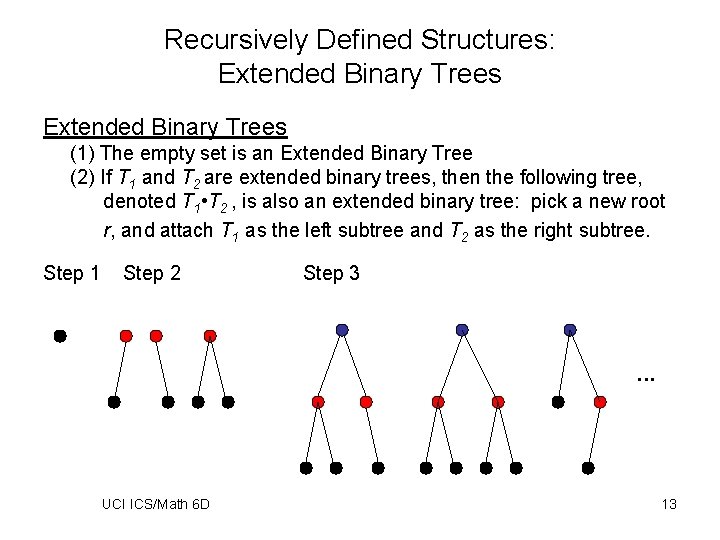 Recursively Defined Structures:
Extended Binary Trees

Extended Binary Trees

(1) The empty set is an Extended Binary Tree

(2) If $T_1$ and $T_2$ are extended binary trees, then the following tree, denoted $T_1 \bullet T_2$ , is also an extended binary tree: pick a new root $r$, and attach $T_1$ as the left subtree and $T_2$ as the right subtree.

Step 1 Step 2 Step 3

...

UCI ICS/Math 6D

13